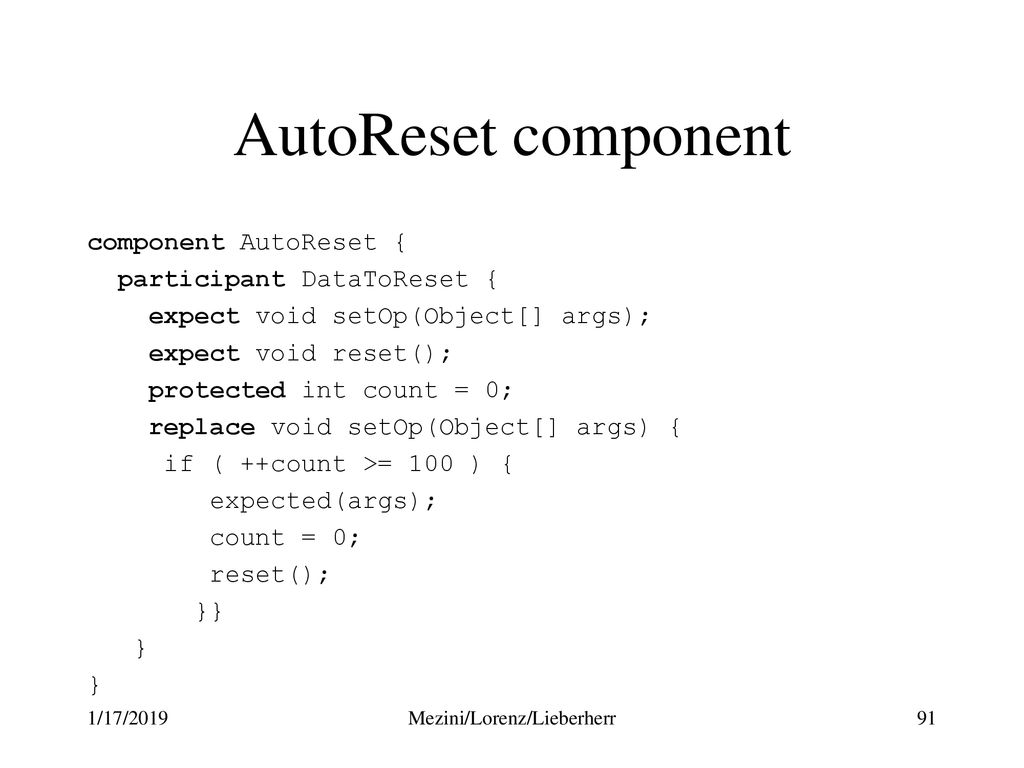 AutoReset component

component AutoReset {
  participant DataToReset {
    expect void setOp(Object[] args);
    expect void reset();
    protected int count = 0;
    replace void setOp(Object[] args) {
     if ( ++count >= 100 ) {
        expected(args);
        count = 0;
        reset();
       }}
  }
}

1/17/2019 Mezini/Lorenz/Lieberherr 91